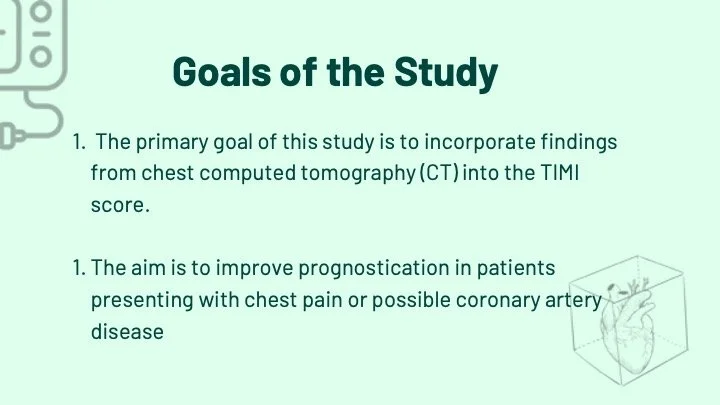 Goals of the Study

1. The primary goal of this study is to incorporate findings from chest computed tomography (CT) into the TIMI score.

1. The aim is to improve prognostication in patients presenting with chest pain or possible coronary artery disease